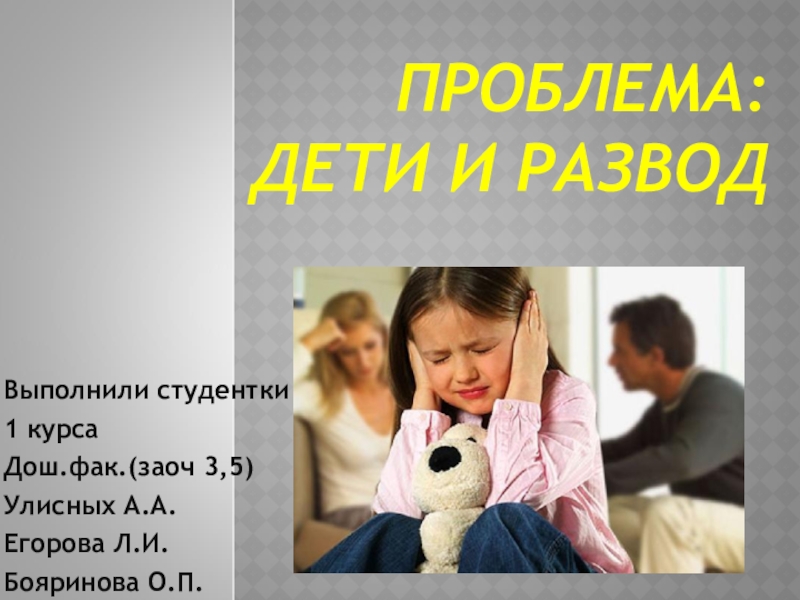 ПРОБЛЕМА: ДЕТИ И РАЗВОД

Выполнили студентки
1 курса
Дош.фак.(заоч 3,5)
Улисных А.А.
Егорова Л.И.
Бояринова О.П.